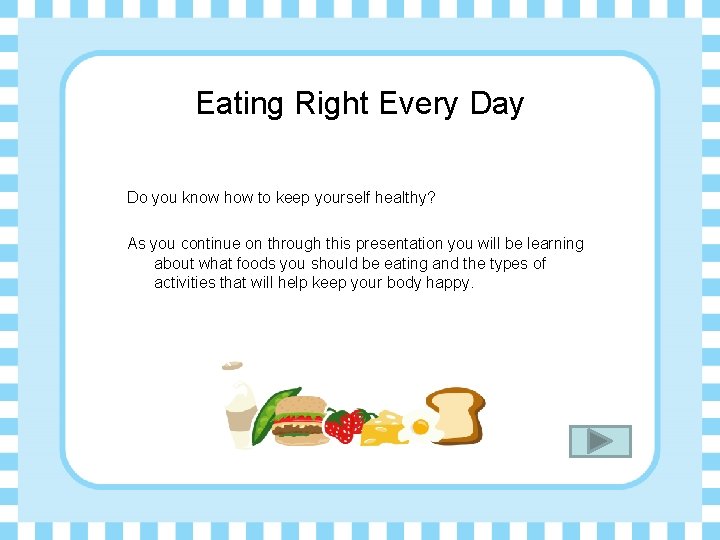 Eating Right Every Day

Do you know how to keep yourself healthy?

As you continue on through this presentation you will be learning about what foods you should be eating and the types of activities that will help keep your body happy.